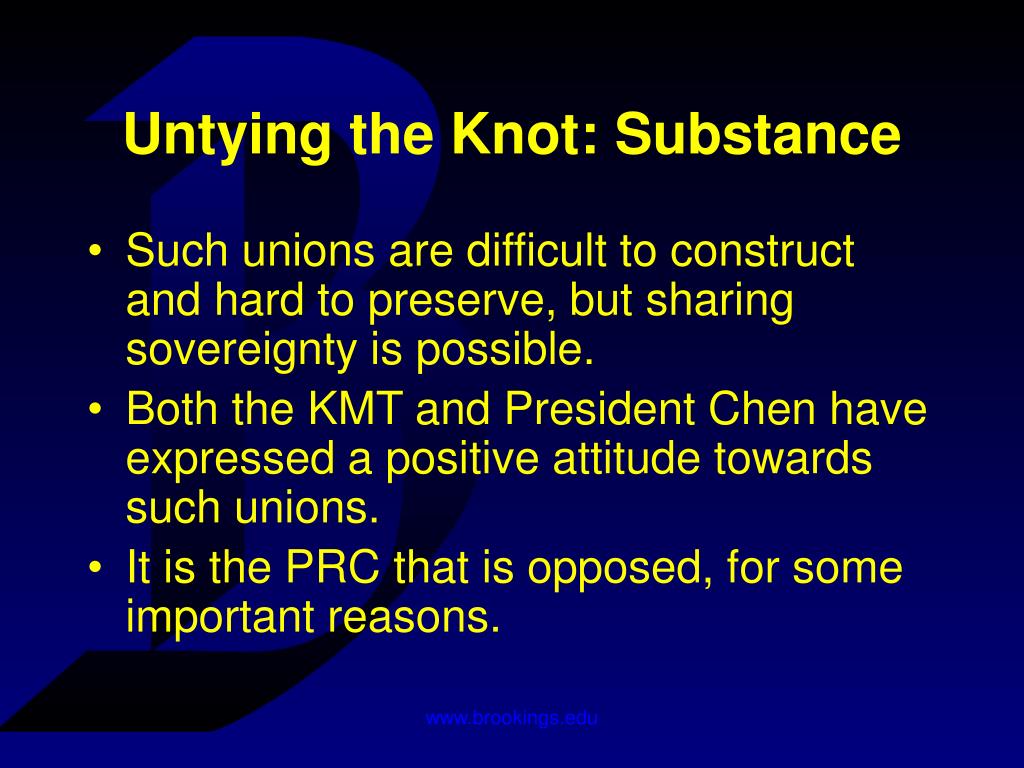 Untying the Knot: Substance

• Such unions are difficult to construct and hard to preserve, but sharing sovereignty is possible.
• Both the KMT and President Chen have expressed a positive attitude towards such unions.
• It is the PRC that is opposed, for some important reasons.

www.brookings.edu